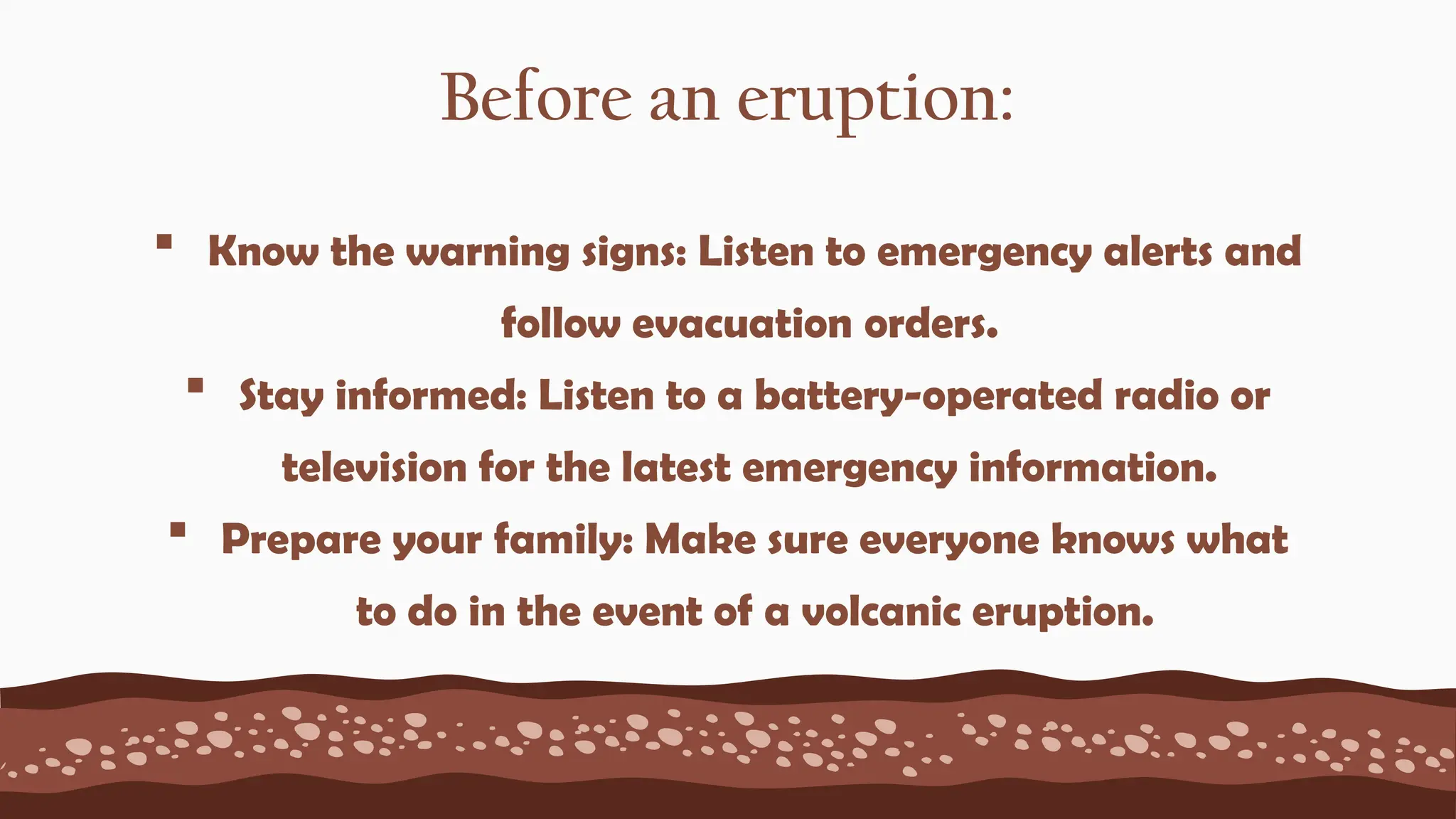 Before an eruption:

▪ Know the warning signs: Listen to emergency alerts and follow evacuation orders.

▪ Stay informed: Listen to a battery-operated radio or television for the latest emergency information.

▪ Prepare your family: Make sure everyone knows what to do in the event of a volcanic eruption.